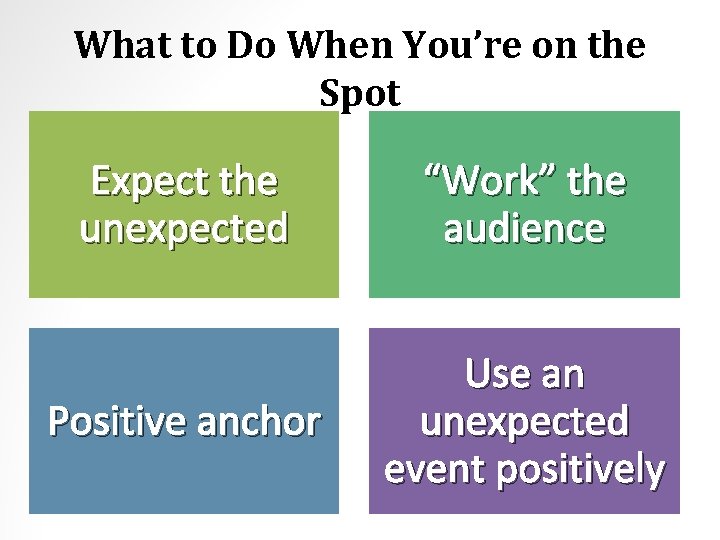 What to Do When You’re on the Spot

Expect the unexpected

“Work” the audience

Positive anchor

Use an unexpected event positively